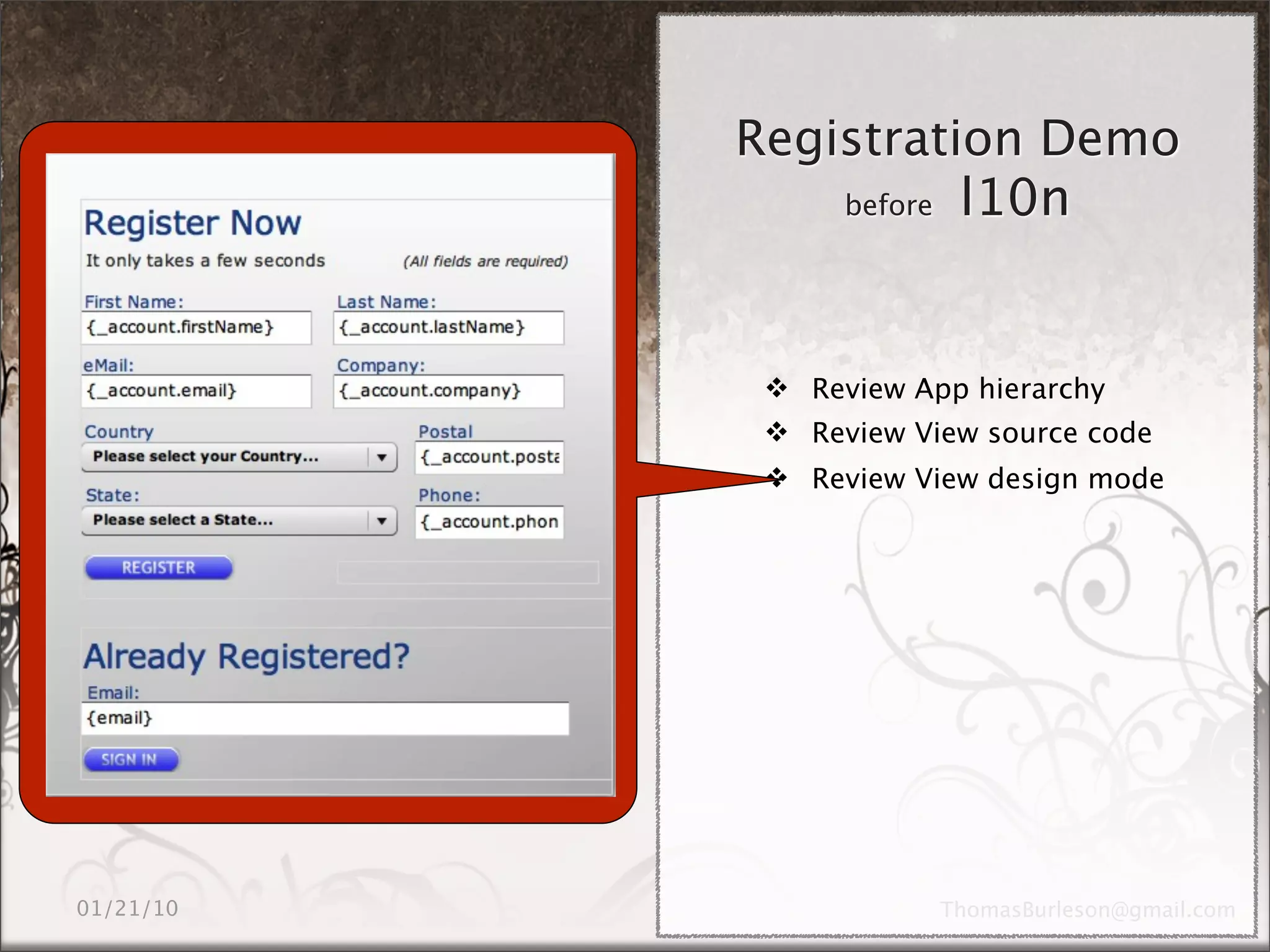 Register Now

It only takes a few seconds (All fields are required)

First Name:
{_account.firstName}

Last Name:
{_account.lastName}

eMail:
{_account.email}

Company:
{_account.company}

Country
Please select your Country...

Postal
{_account.posta

State:
Please select a State...

Phone:
{_account.phon

REGISTER

Already Registered?

Email:
{email}

SIGN IN

Registration Demo
before l10n

❖ Review App hierarchy
❖ Review View source code
❖ Review View design mode

01/21/10

ThomasBurleson@gmail.com